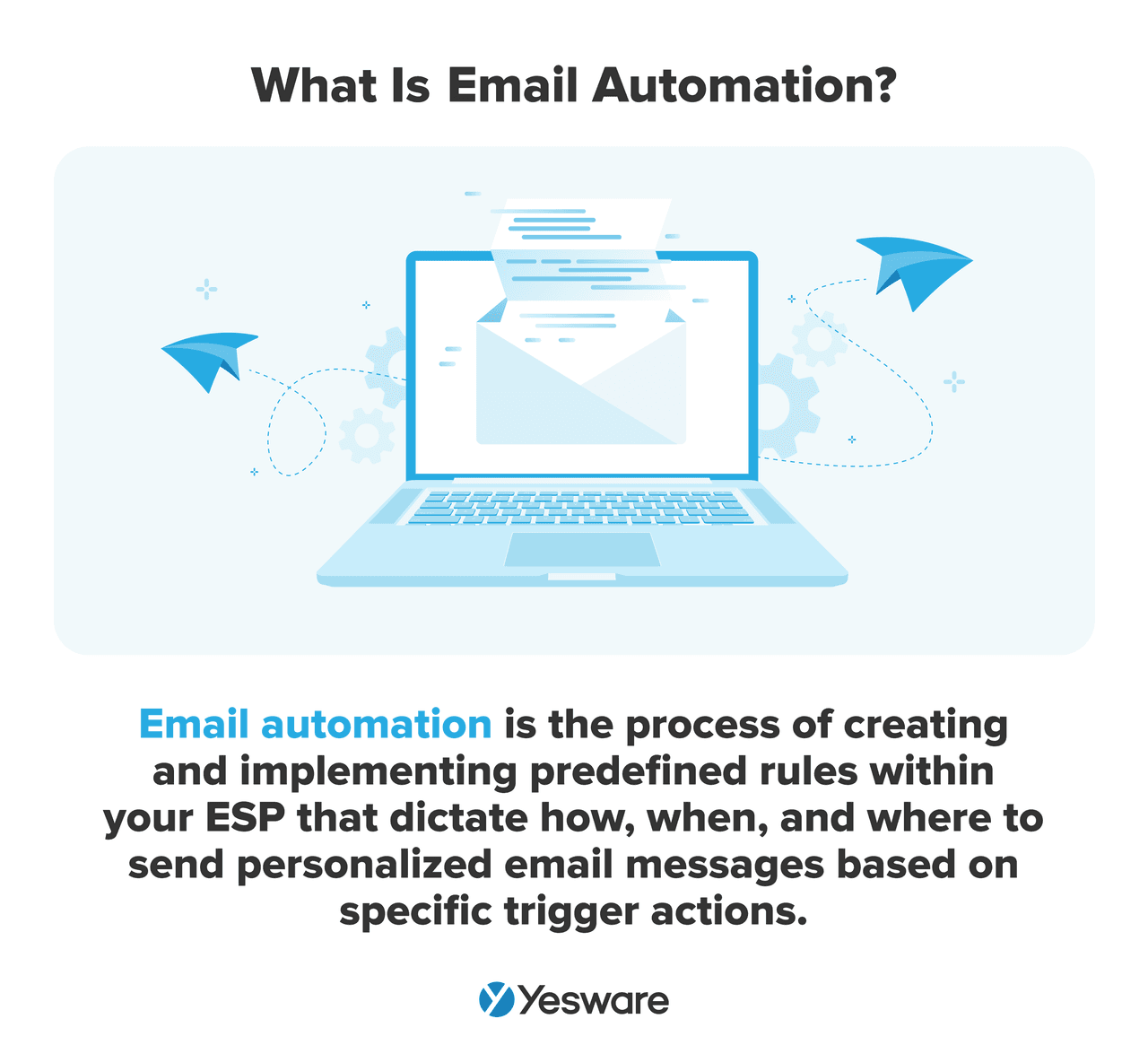 What Is Email Automation?

Email automation is the process of creating and implementing predefined rules within your ESP that dictate how, when, and where to send personalized email messages based on specific trigger actions.

Yesware